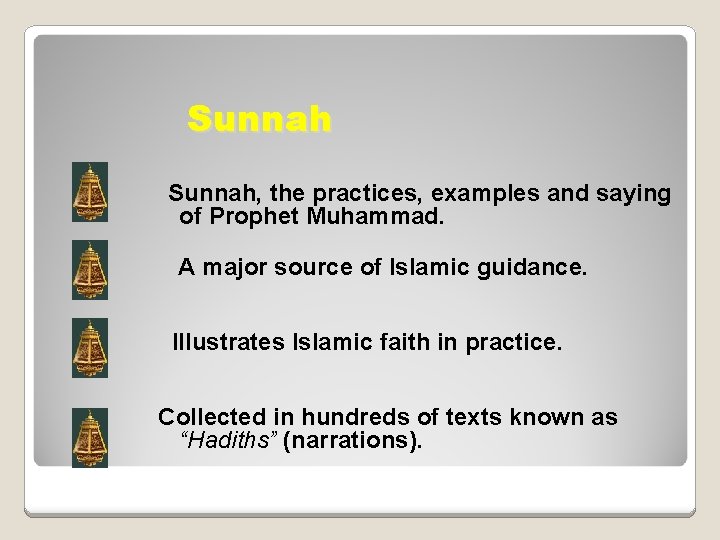 Sunnah

Sunnah, the practices, examples and saying of Prophet Muhammad.

A major source of Islamic guidance.

Illustrates Islamic faith in practice.

Collected in hundreds of texts known as “Hadiths” (narrations).